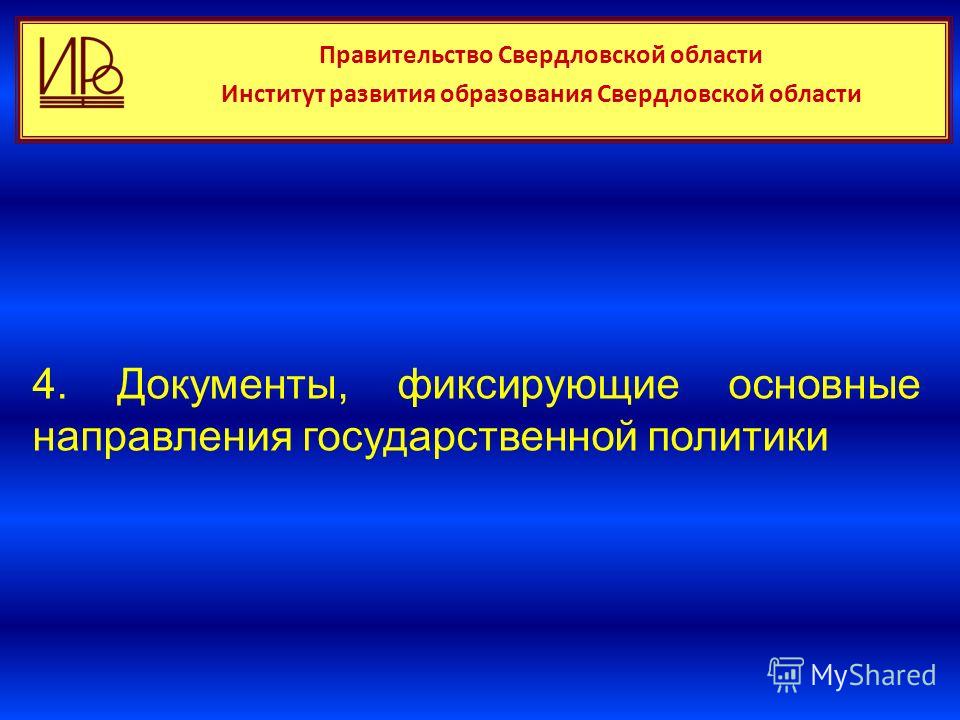 ИРО

Правительство Свердловской области
Институт развития образования Свердловской области

4. Документы, фиксирующие основные направления государственной политики

MyShared